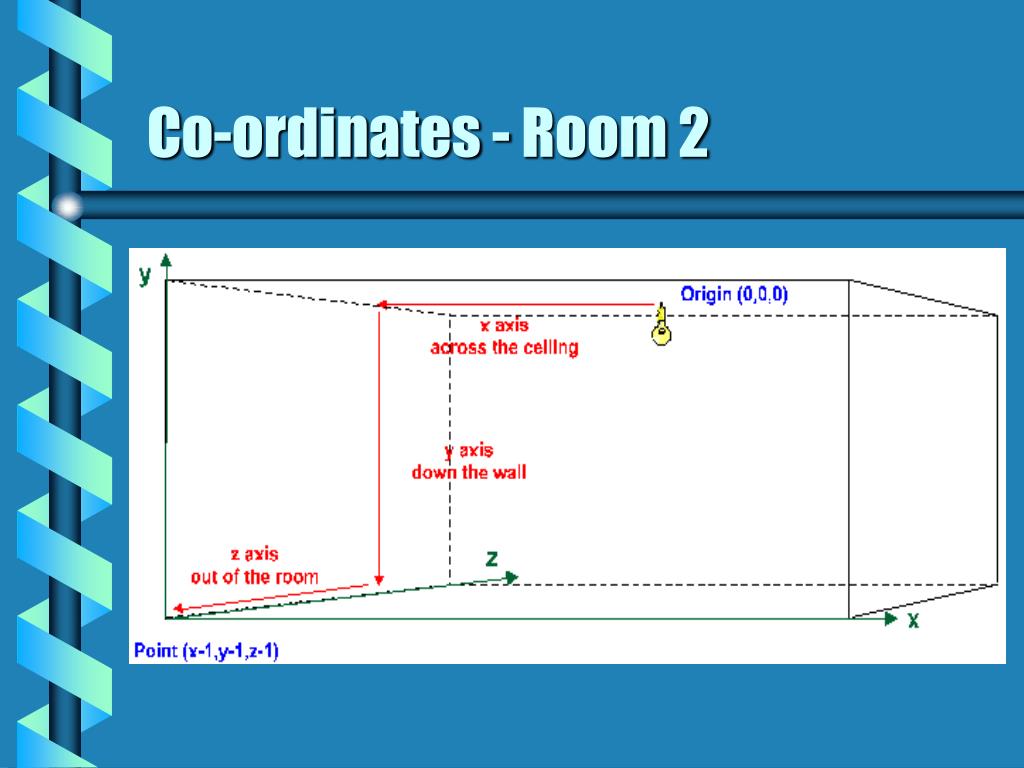 Co-ordinates - Room 2

y

Origin (0,0,0)

x axis
across the ceiling

y axis
down the wall

z axis
out of the room

z

x

Point (x-1,y-1,z-1)